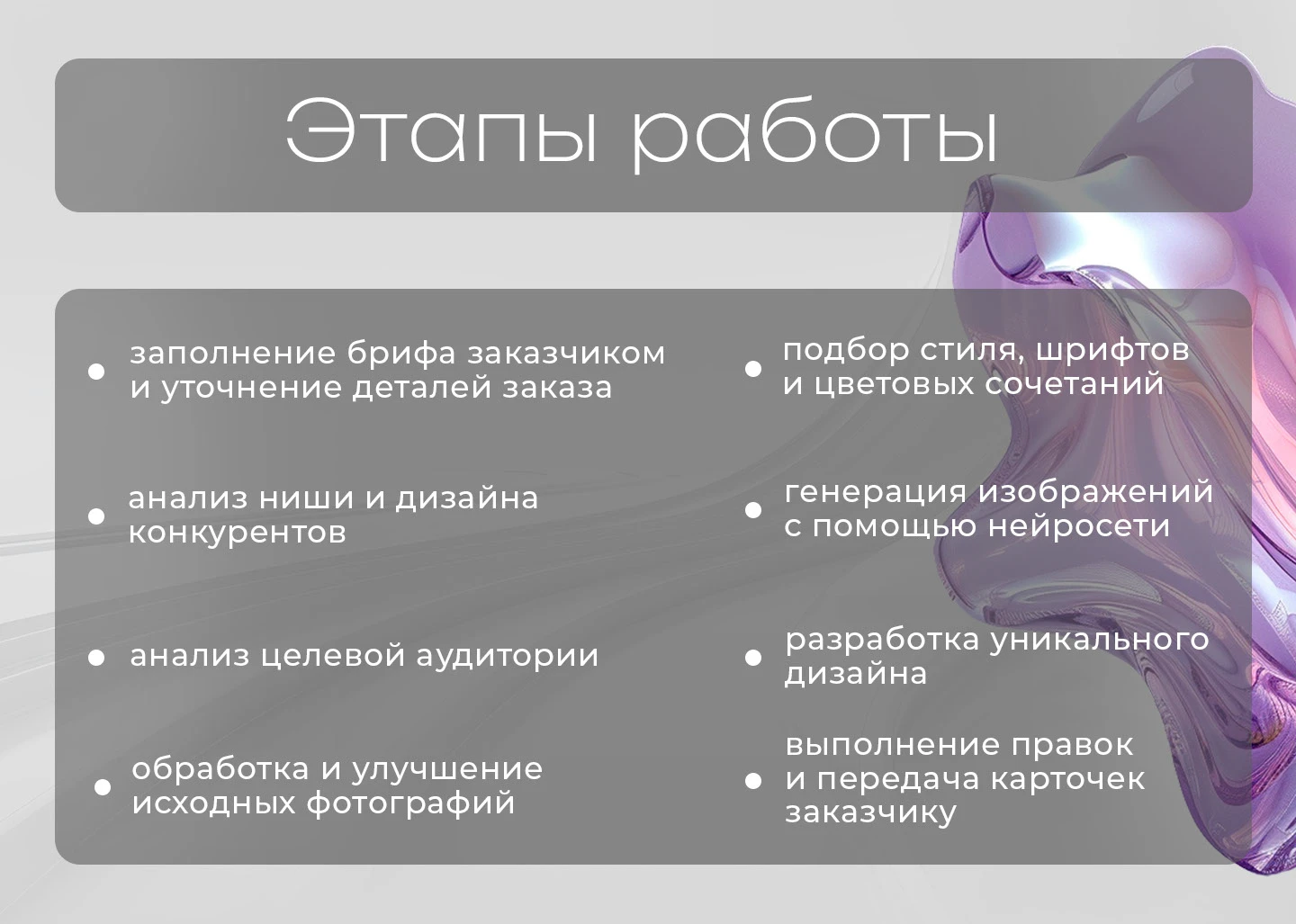 Этапы работы

- заполнение брифа заказчиком и уточнение деталей заказа
- анализ ниши и дизайна конкурентов
- анализ целевой аудитории
- обработка и улучшение исходных фотографий

- подбор стиля, шрифтов и цветовых сочетаний
- генерация изображений с помощью нейросети
- разработка уникального дизайна
- выполнение правок и передача карточек заказчику